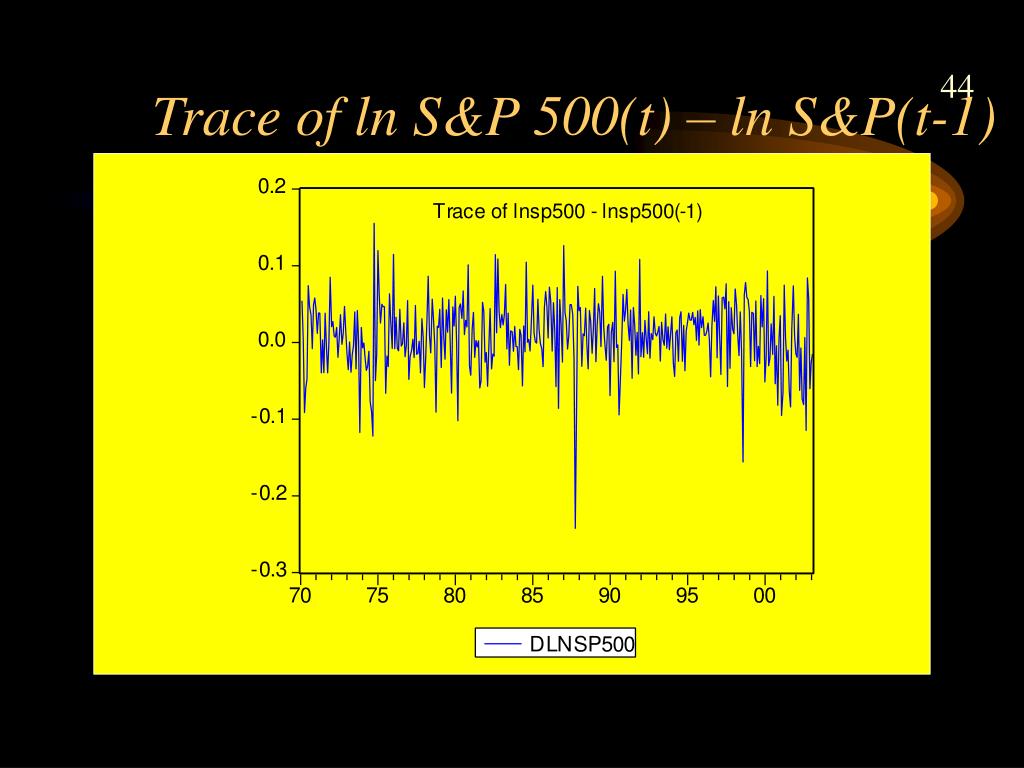 44

Trace of ln S&P 500(t) – ln S&P(t-1)

Trace of lnsp500 - lnsp500(-1)

0.2
0.1
0.0
-0.1
-0.2
-0.3

70 75 80 85 90 95 00

DLNSP500